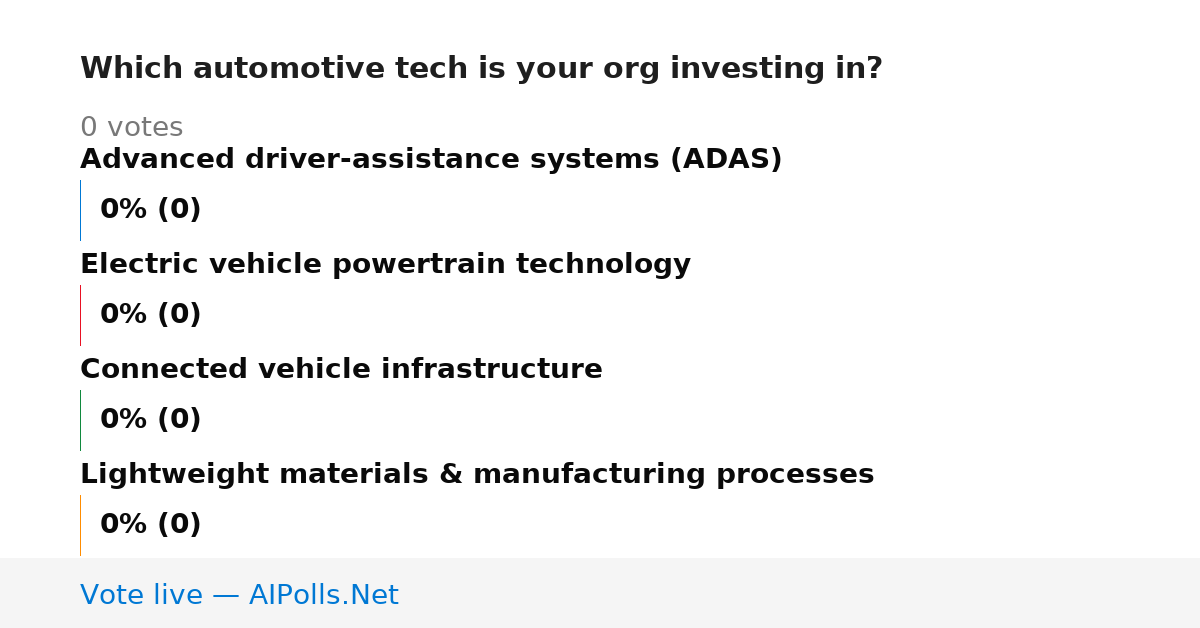 Which automotive tech is your org investing in?

0 votes

Advanced driver-assistance systems (ADAS)

0% (0)

Electric vehicle powertrain technology

0% (0)

Connected vehicle infrastructure

0% (0)

Lightweight materials & manufacturing processes

0% (0)

Vote live — AIPolls.Net